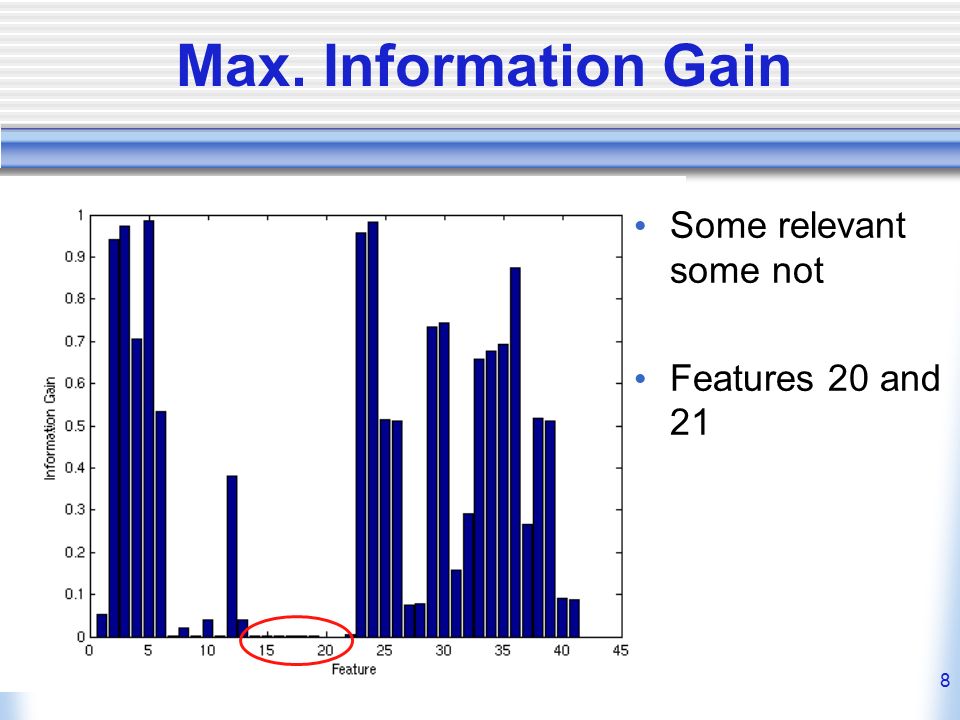 Max. Information Gain

1
0.9
0.8
0.7
0.6
0.5
0.4
0.3
0.2
0.1
0
Information Gain
0 5 10 15 20 25 30 35 40 45
Feature

• Some relevant some not

• Features 20 and 21

8